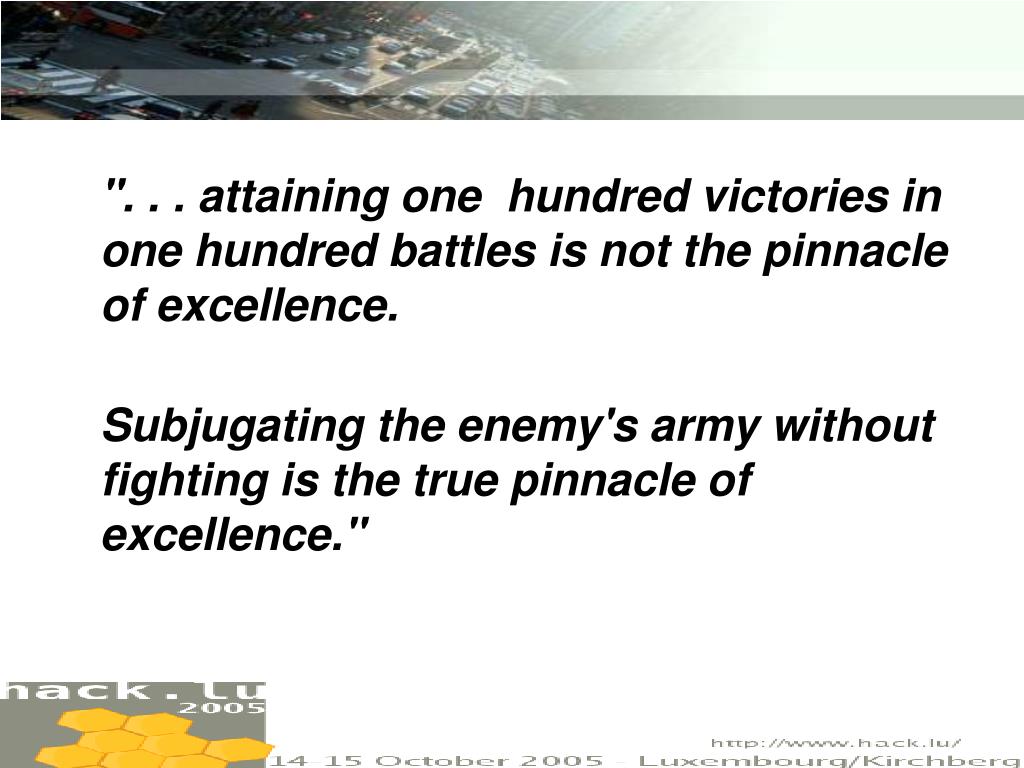 ". . . attaining one hundred victories in one hundred battles is not the pinnacle of excellence.

Subjugating the enemy's army without fighting is the true pinnacle of excellence."

hack.lu
2005

http://www.hack.lu/
14-15 October 2005 - Luxembourg/Kirchberg